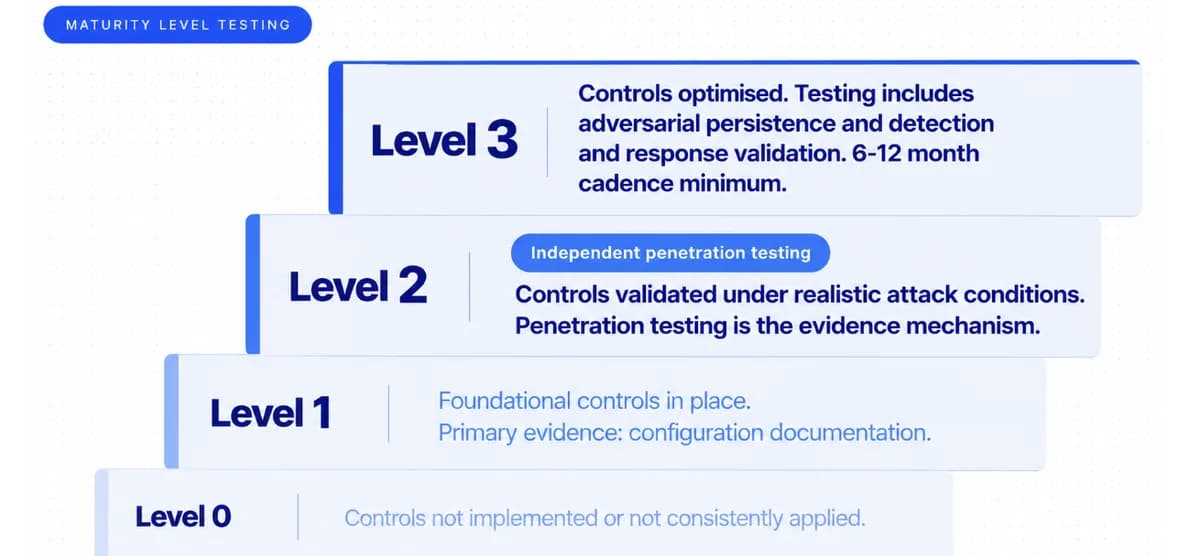 MATURITY LEVEL TESTING

Level 3

Controls optimised. Testing includes adversarial persistence and detection and response validation. 6-12 month cadence minimum.

Level 2

Independent penetration testing

Controls validated under realistic attack conditions. Penetration testing is the evidence mechanism.

Level 1

Foundational controls in place.
Primary evidence: configuration documentation.

Level 0

Controls not implemented or not consistently applied.